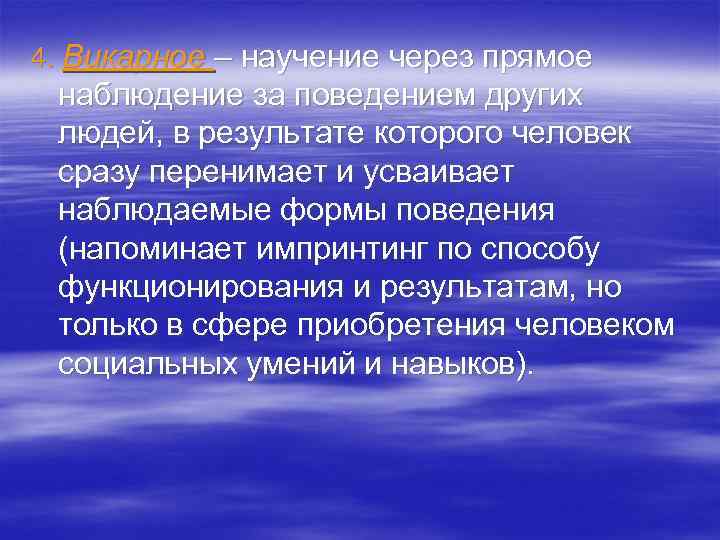 4. Викарное – научение через прямое наблюдение за поведением других людей, в результате которого человек сразу перенимает и усваивает наблюдаемые формы поведения (напоминает импринтинг по способу функционирования и результатам, но только в сфере приобретения человеком социальных умений и навыков).